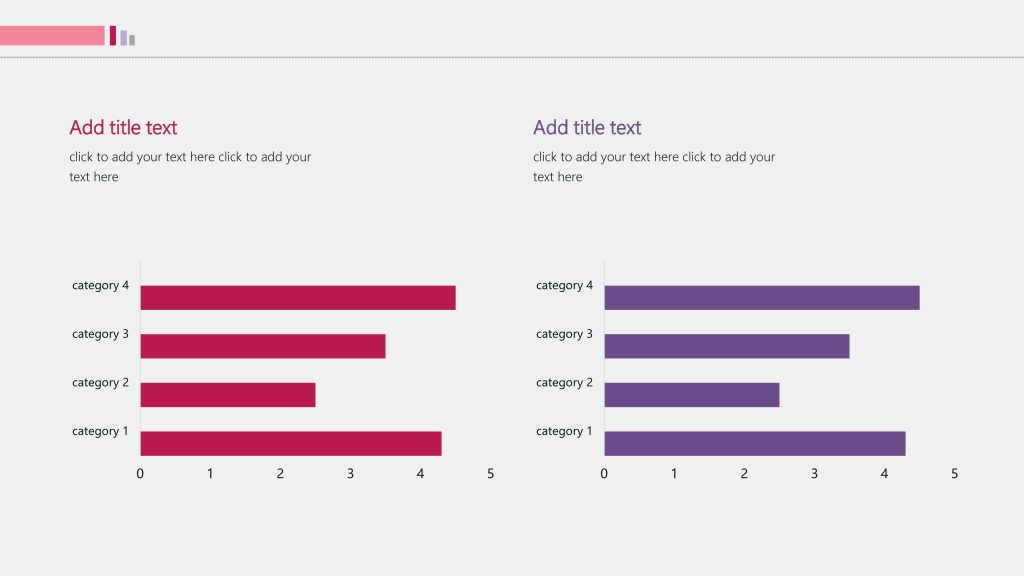 Add title text

click to add your text here click to add your text here

category 4
category 3
category 2
category 1
0 1 2 3 4 5

Add title text

click to add your text here click to add your text here

category 4
category 3
category 2
category 1
0 1 2 3 4 5